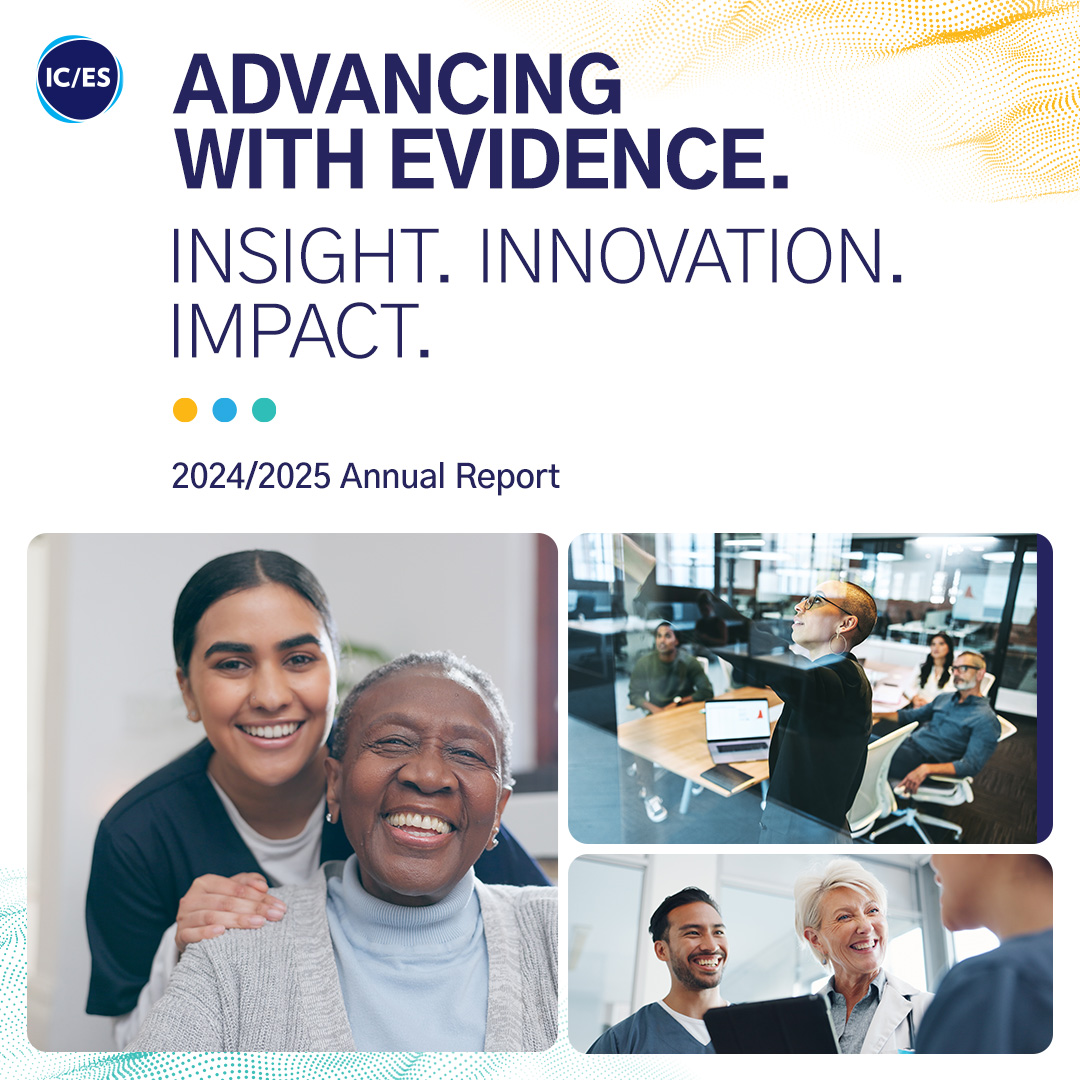 IC/ES

ADVANCING WITH EVIDENCE.

INSIGHT. INNOVATION. IMPACT.

2024/2025 Annual Report